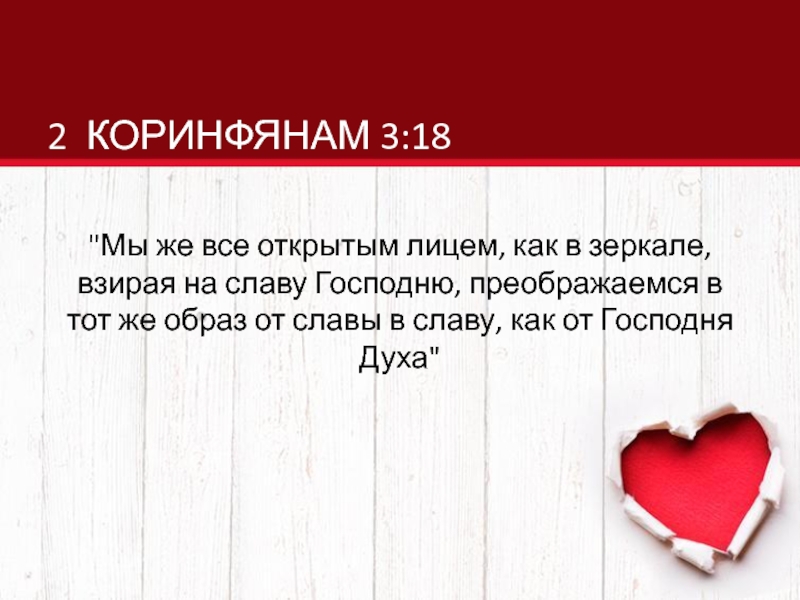 2 КОРИНФЯНАМ 3:18

"Мы же все открытым лицем, как в зеркале, взирая на славу Господню, преображаемся в тот же образ от славы в славу, как от Господня Духа"